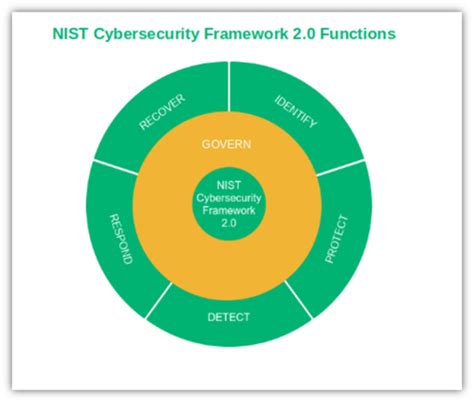 NIST Cybersecurity Framework 2.0 Functions

IDENTIFY

PROTECT

DETECT

RESPOND

RECOVER

GOVERN

NIST Cybersecurity Framework 2.0